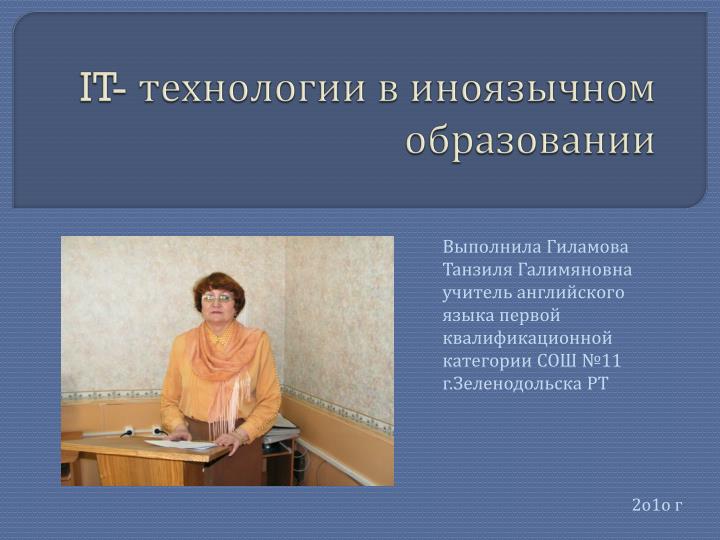 IT- технологии в иноязычном образовании

Выполнила Гиламова Танзиля Галимяновна учитель английского языка первой квалификационной категории СОШ №11 г.Зеленодольска РТ

2010 г